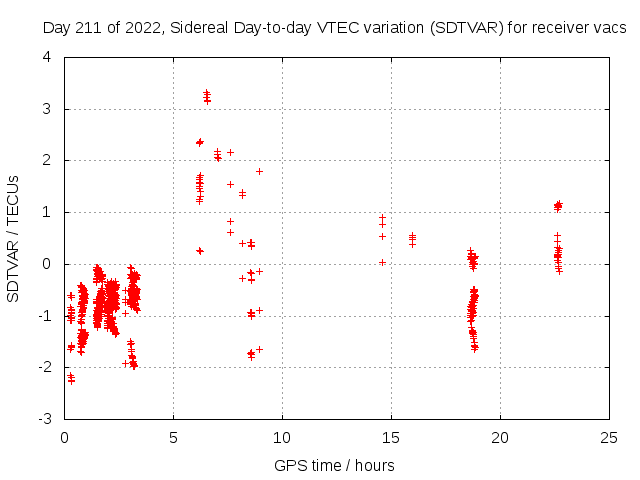 Day 211 of 2022, Sidereal Day-to-day VTEC variation (SDTVAR) for receiver vacs

SDTVAR / TECUs

4
3
2
1
0
-1
-2
-3

0 5 10 15 20 25

GPS time / hours